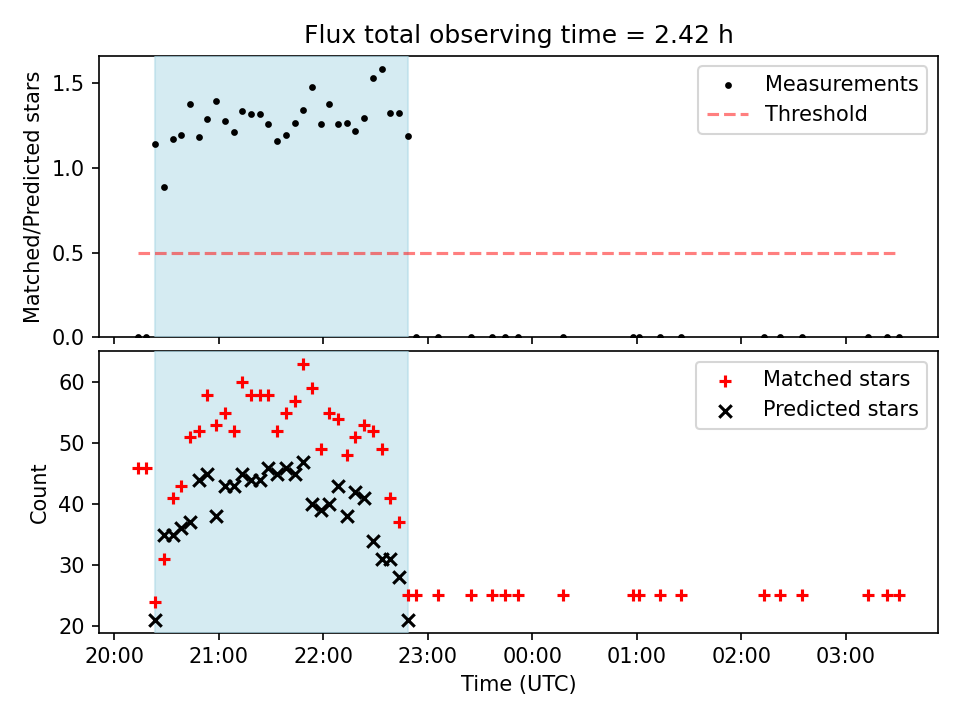 Flux total observing time = 2.42 h

Matched/Predicted stars

1.5
1.0
0.5
0.0

Measurements
Threshold

Count

60
50
40
30
20

Matched stars
Predicted stars

20:00 21:00 22:00 23:00 00:00 01:00 02:00 03:00

Time (UTC)